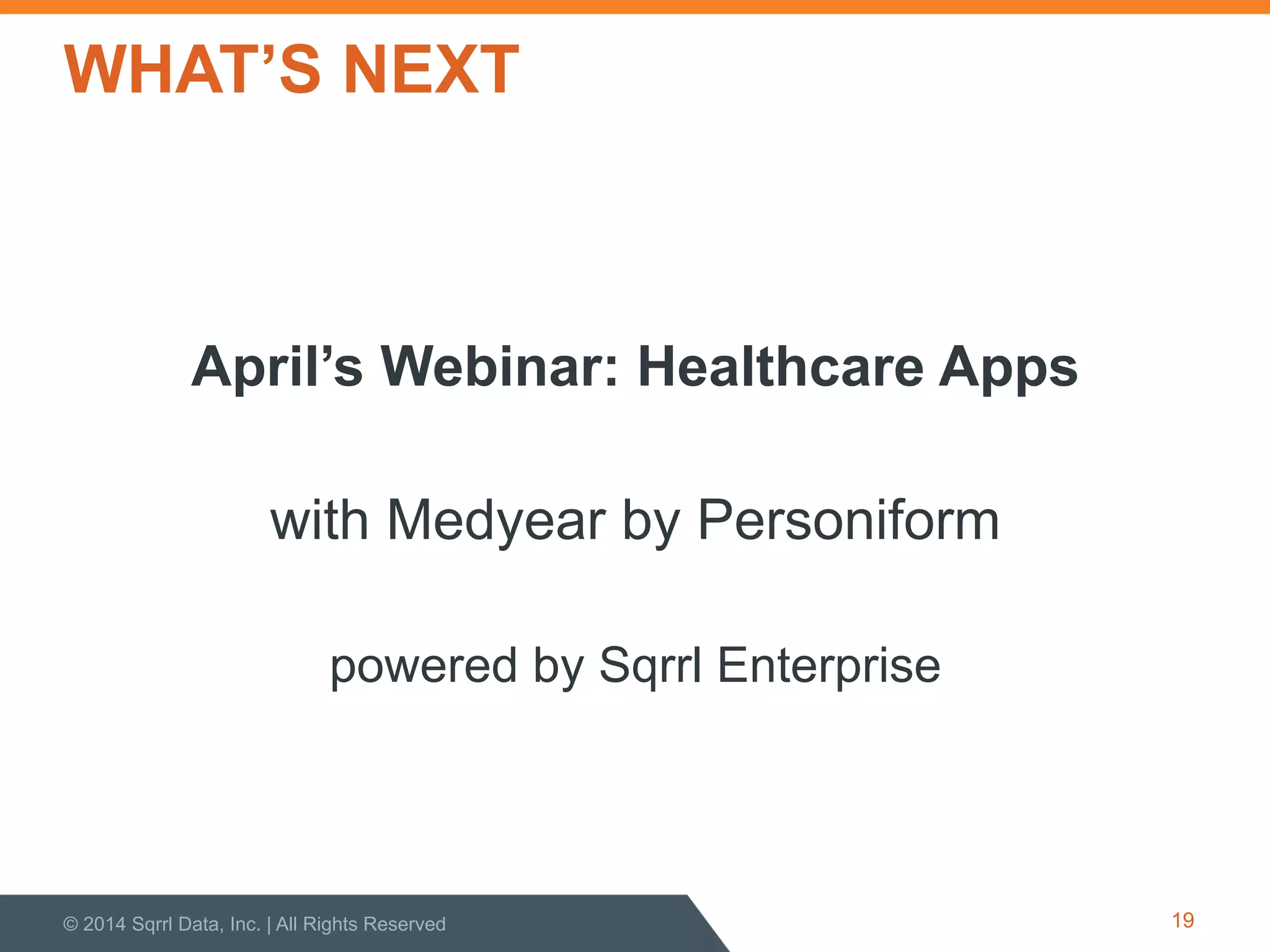 WHAT'S NEXT

April's Webinar: Healthcare Apps

with Medyear by Personiform

powered by Sqrrl Enterprise

© 2014 Sqrrl Data, Inc. | All Rights Reserved

19